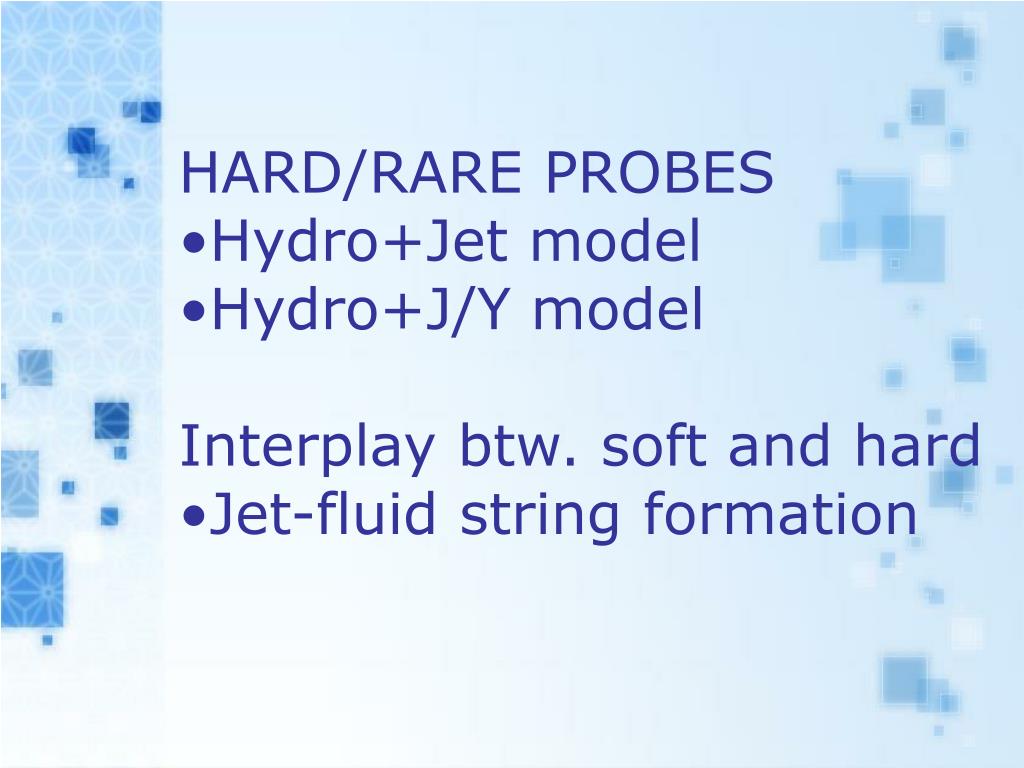 HARD/RARE PROBES
•Hydro+Jet model
•Hydro+J/Y model

Interplay btw. soft and hard
•Jet-fluid string formation